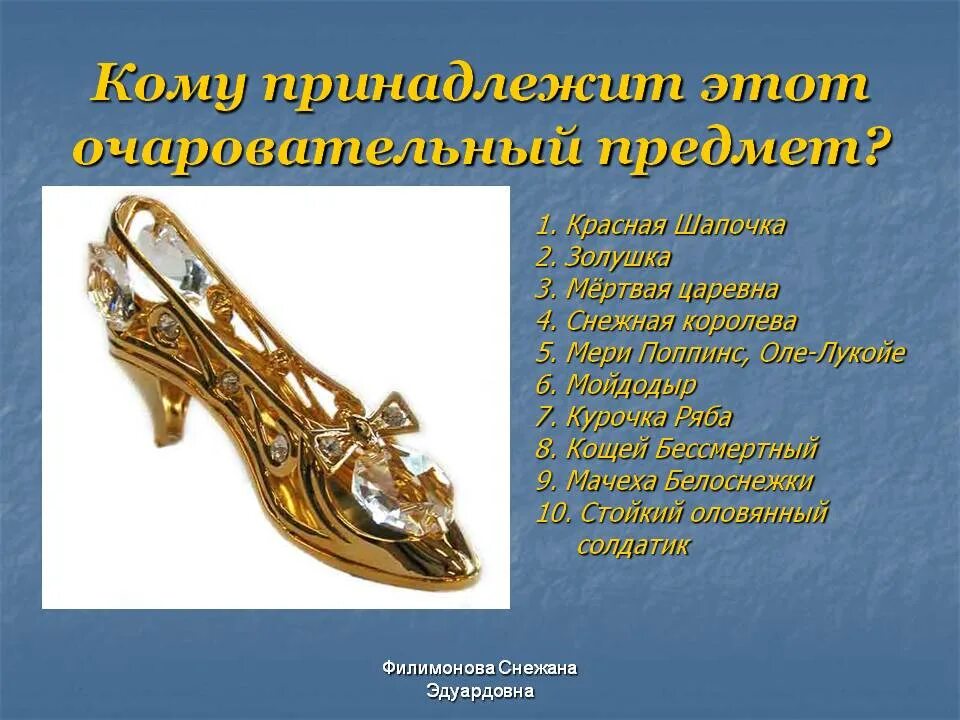 Кому принадлежит этот очаровательный предмет?

1. Красная Шапочка
2. Золушка
3. Мёртвая царевна
4. Снежная королева
5. Мери Поппинс, Оле-Лукойе
6. Мойдодыр
7. Курочка Ряба
8. Кощей Бессмертный
9. Мачеха Белоснежки
10. Стойкий оловянный солдатик

Филимонова Снежана Эдуардовна